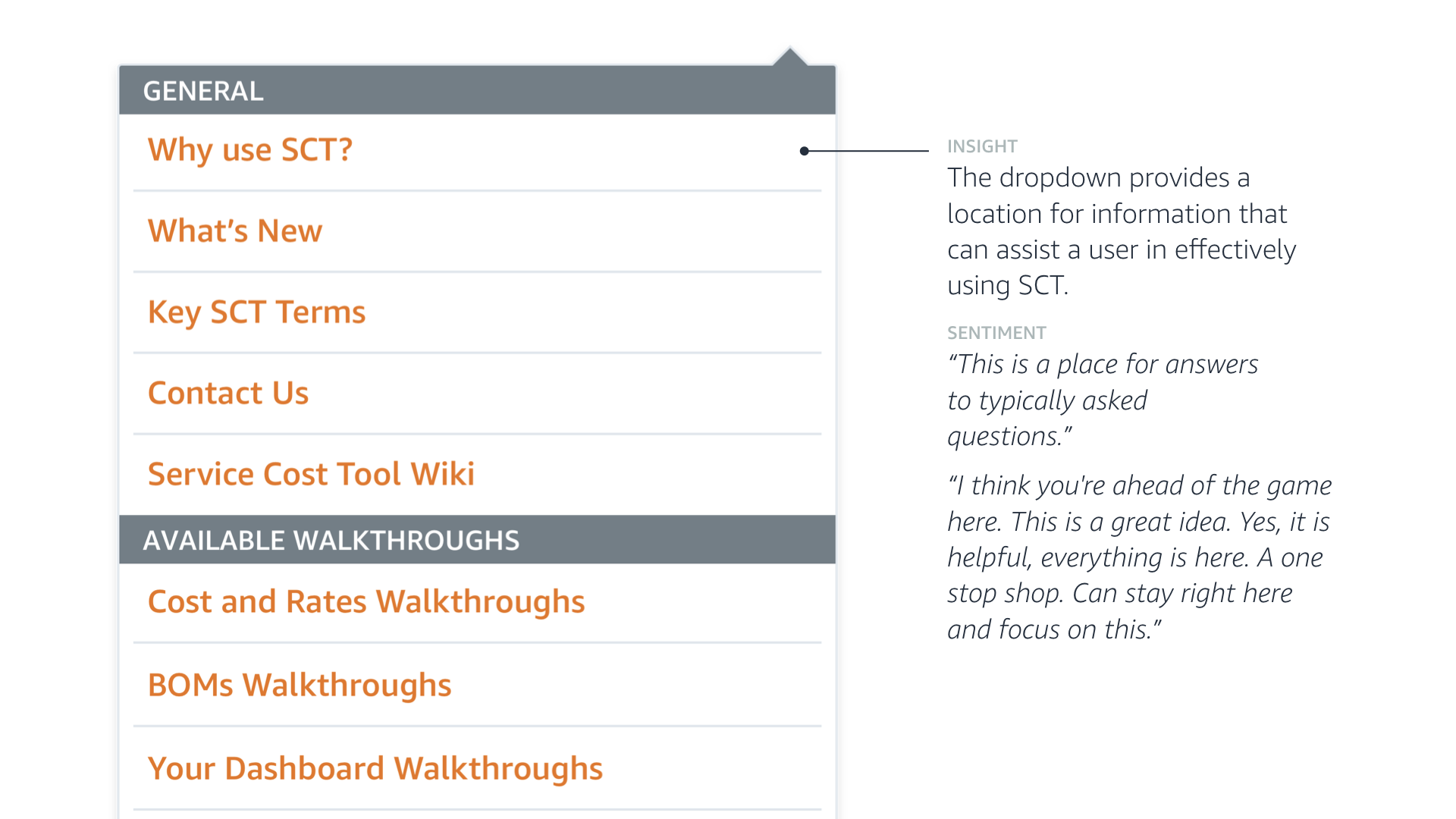 GENERAL

Why use SCT?

What's New

Key SCT Terms

Contact Us

Service Cost Tool Wiki

AVAILABLE WALKTHROUGHS

Cost and Rates Walkthroughs

BOMs Walkthroughs

Your Dashboard Walkthroughs

INSIGHT
The dropdown provides a location for information that can assist a user in effectively using SCT.

SENTIMENT
"This is a place for answers to typically asked questions."

"I think you're ahead of the game here. This is a great idea. Yes, it is helpful, everything is here. A one stop shop. Can stay right here and focus on this."